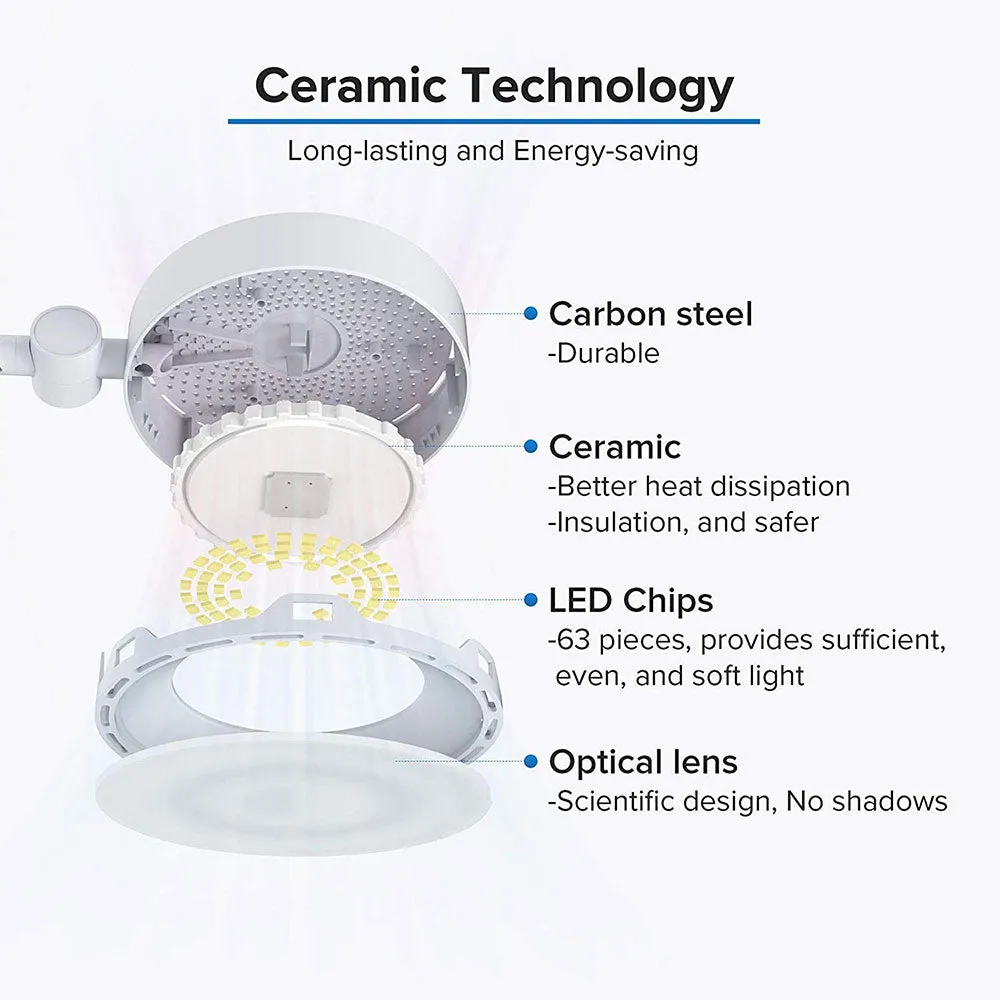 Ceramic Technology

Long-lasting and Energy-saving

Carbon steel
-Durable

Ceramic
-Better heat dissipation
-Insulation, and safer

LED Chips
-63 pieces, provides sufficient, even, and soft light

Optical lens
-Scientific design, No shadows